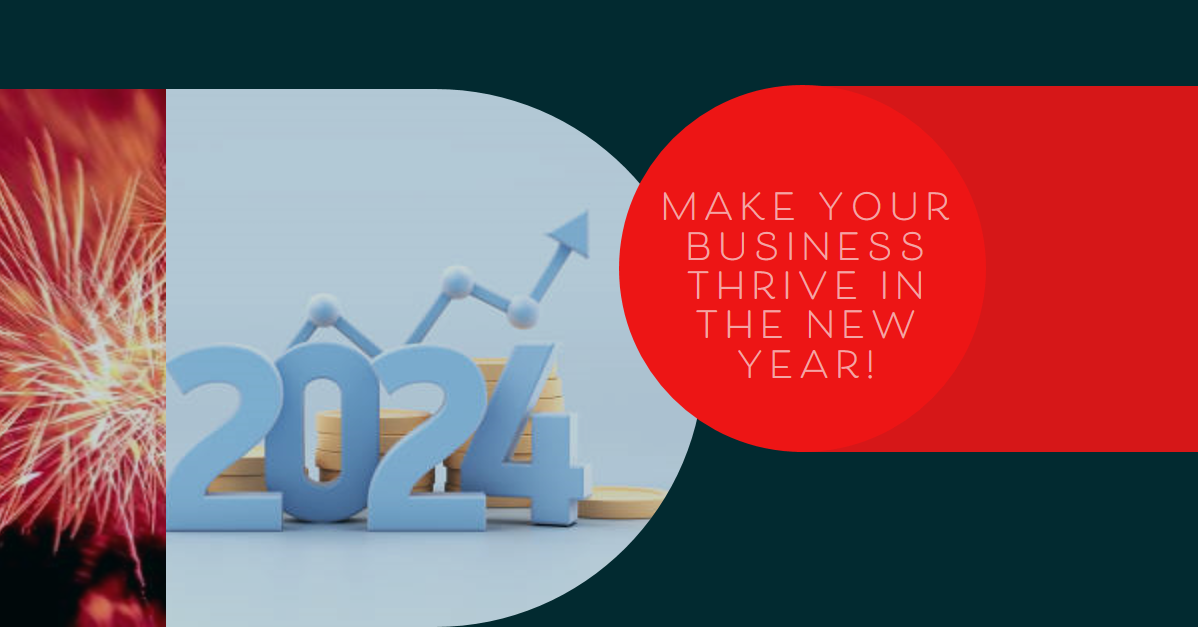 2024

MAKE YOUR BUSINESS THRIVE IN THE NEW YEAR!